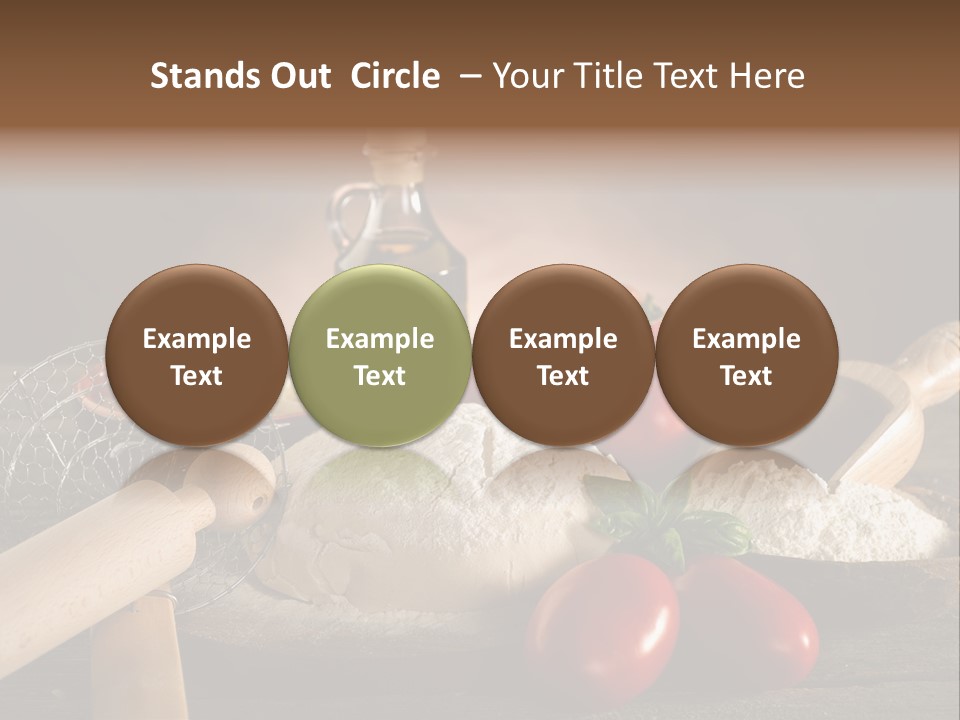 Stands Out Circle – Your Title Text Here

Example Text

Example Text

Example Text

Example Text